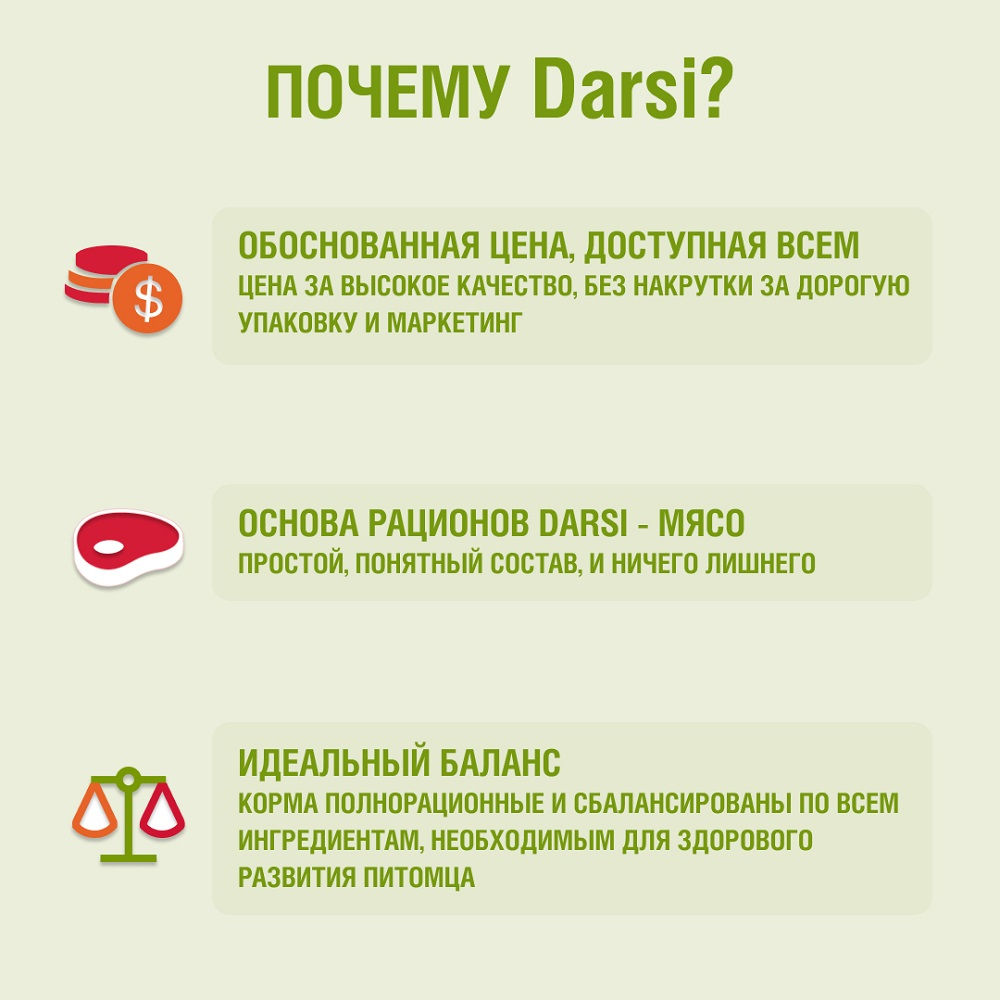 ПОЧЕМУ Darsi?

$

ОБОСНОВАННАЯ ЦЕНА, ДОСТУПНАЯ ВСЕМ
ЦЕНА ЗА ВЫСОКОЕ КАЧЕСТВО, БЕЗ НАКРУТКИ ЗА ДОРОГУЮ УПАКОВКУ И МАРКЕТИНГ

ОСНОВА РАЦИОНОВ DARSI - МЯСО
ПРОСТОЙ, ПОНЯТНЫЙ СОСТАВ, И НИЧЕГО ЛИШНЕГО

ИДЕАЛЬНЫЙ БАЛАНС
КОРМА ПОЛНОРАЦИОННЫЕ И СБАЛАНСИРОВАНЫ ПО ВСЕМ ИНГРЕДИЕНТАМ, НЕОБХОДИМЫМ ДЛЯ ЗДОРОВОГО РАЗВИТИЯ ПИТОМЦА